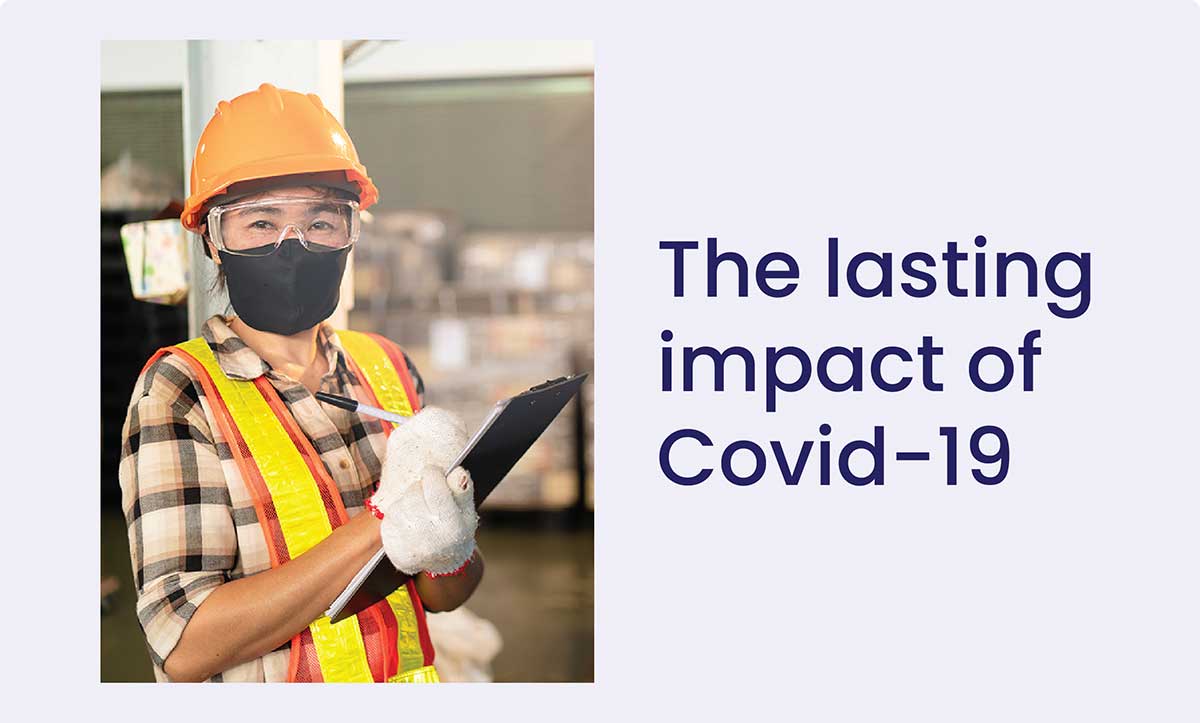 The lasting impact of Covid-19